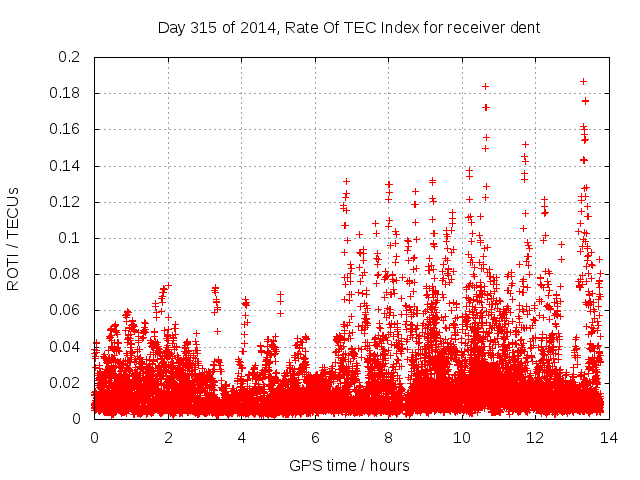 Day 315 of 2014, Rate Of TEC Index for receiver dent

ROTI / TECUs

0.2
0.18
0.16
0.14
0.12
0.1
0.08
0.06
0.04
0.02
0

0
2
4
6
8
10
12
14

GPS time / hours